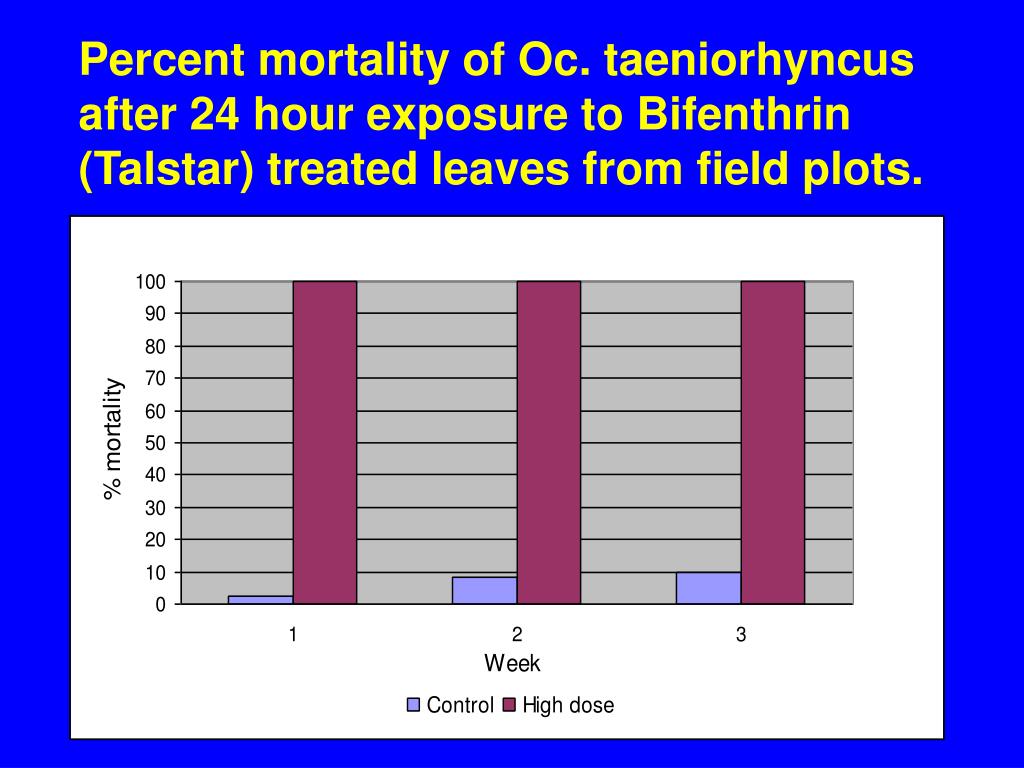 Percent mortality of Oc. taeniorhyncus after 24 hour exposure to Bifenthrin (Talstar) treated leaves from field plots.

% mortality

100
90
80
70
60
50
40
30
20
10
0

1
2
3

Week

Control High dose